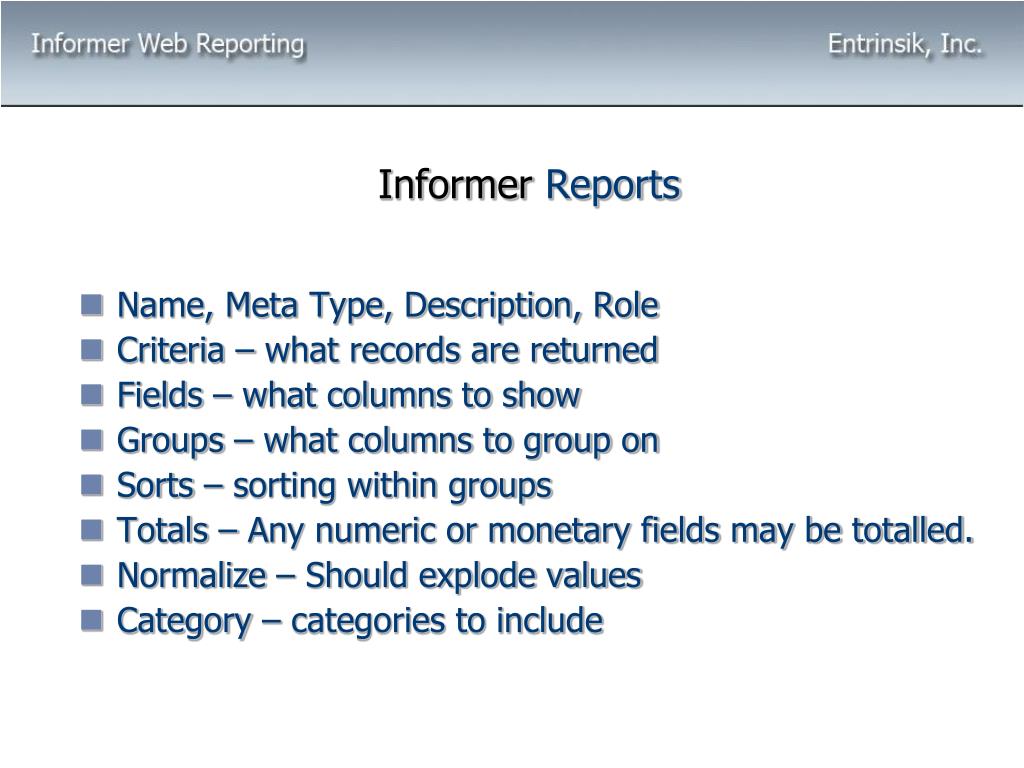 Informer Web Reporting

Entrinsik, Inc.

Informer Reports

- Name, Meta Type, Description, Role
- Criteria – what records are returned
- Fields – what columns to show
- Groups – what columns to group on
- Sorts – sorting within groups
- Totals – Any numeric or monetary fields may be totalled.
- Normalize – Should explode values
- Category – categories to include